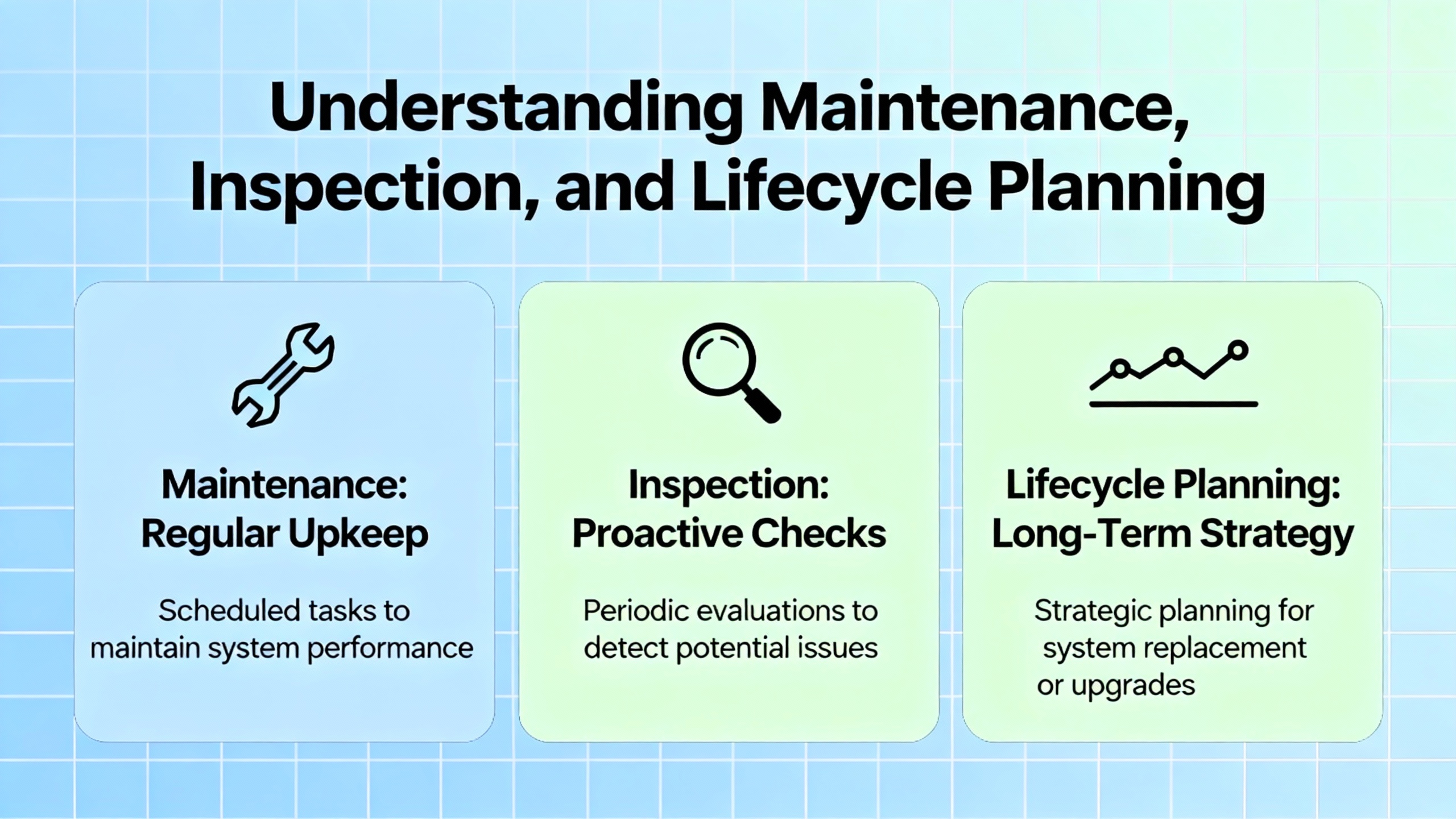 Understanding Maintenance, Inspection, and Lifecycle Planning

Maintenance: Regular Upkeep

Scheduled tasks to maintain system performance

Inspection: Proactive Checks

Periodic evaluations to detect potential issues

Lifecycle Planning: Long-Term Strategy

Strategic planning for system replacement or upgrades